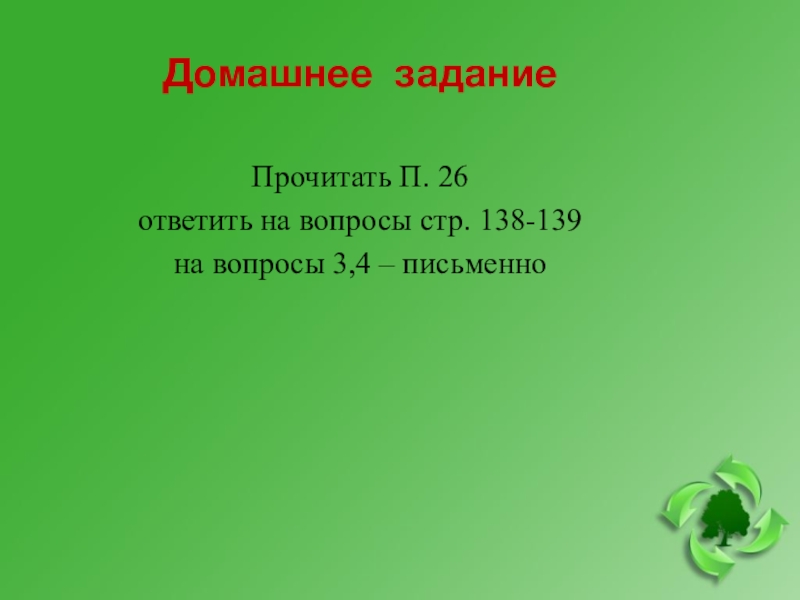 Домашнее задание

Прочитать П. 26
ответить на вопросы стр. 138-139
на вопросы 3,4 – письменно